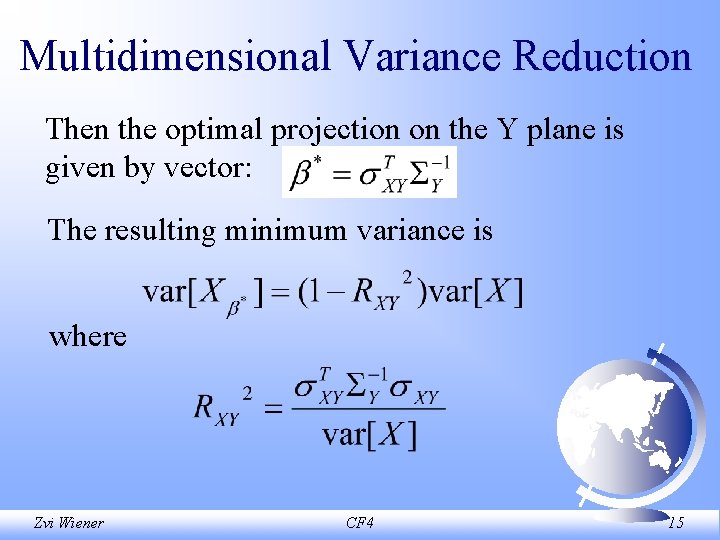 Multidimensional Variance Reduction

Then the optimal projection on the Y plane is given by vector: $\beta^* = \sigma_{XY}^T \Sigma_Y^{-1}$

The resulting minimum variance is

$\text{var}[X_{\beta^*}] = (1 - R_{XY}{}^2)\text{var}[X]$

where

$R_{XY}{}^2 = \frac{\sigma_{XY}^T \Sigma_Y^{-1} \sigma_{XY}}{\text{var}[X]}$

Zvi Wiener CF4 15